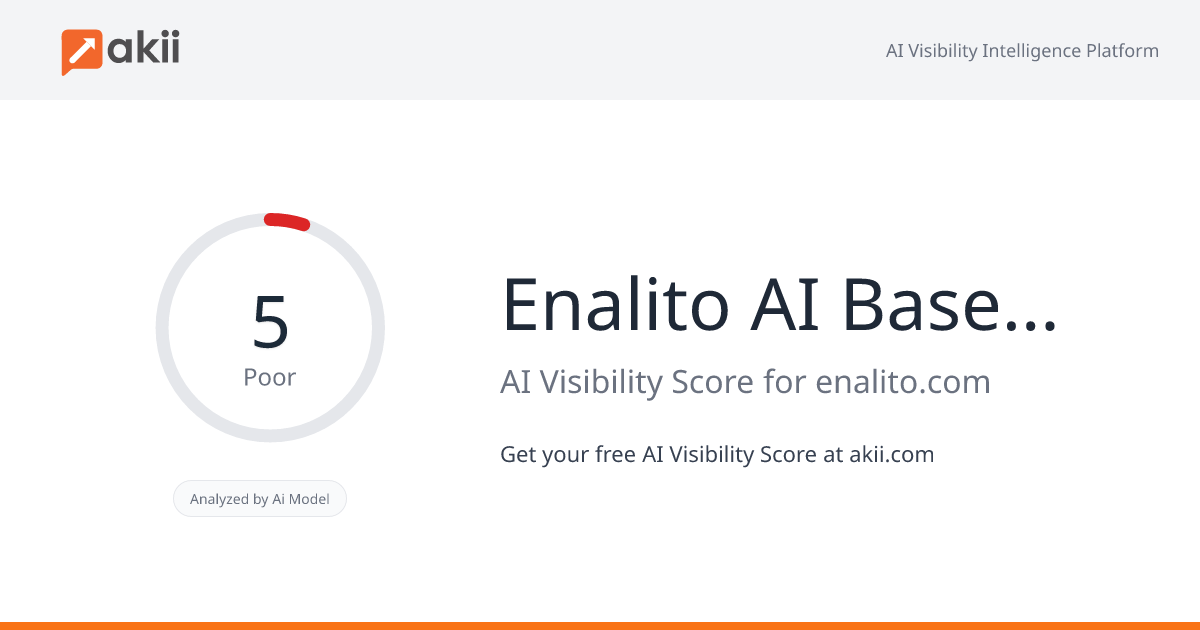 akii

AI Visibility Intelligence Platform

5
Poor

Analyzed by Ai Model

Enalito AI Base...

AI Visibility Score for enalito.com

Get your free AI Visibility Score at akii.com